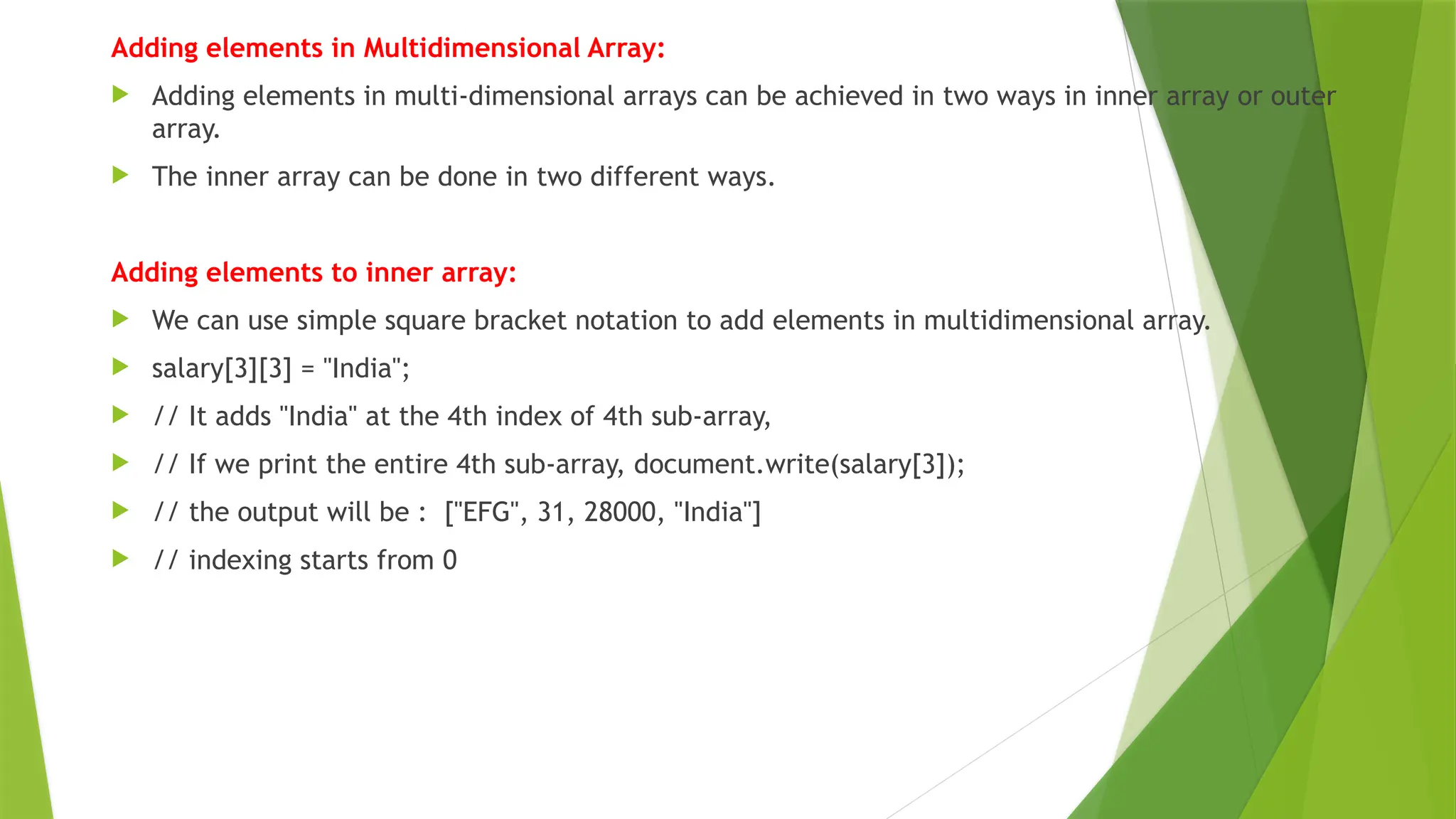 Adding elements in Multidimensional Array:

Adding elements in multi-dimensional arrays can be achieved in two ways in inner array or outer array.

The inner array can be done in two different ways.

Adding elements to inner array:

We can use simple square bracket notation to add elements in multidimensional array.

salary[3][3] = "India";

// It adds "India" at the 4th index of 4th sub-array,

// If we print the entire 4th sub-array, document.write(salary[3]);

// the output will be : ["EFG", 31, 28000, "India"]

// indexing starts from 0